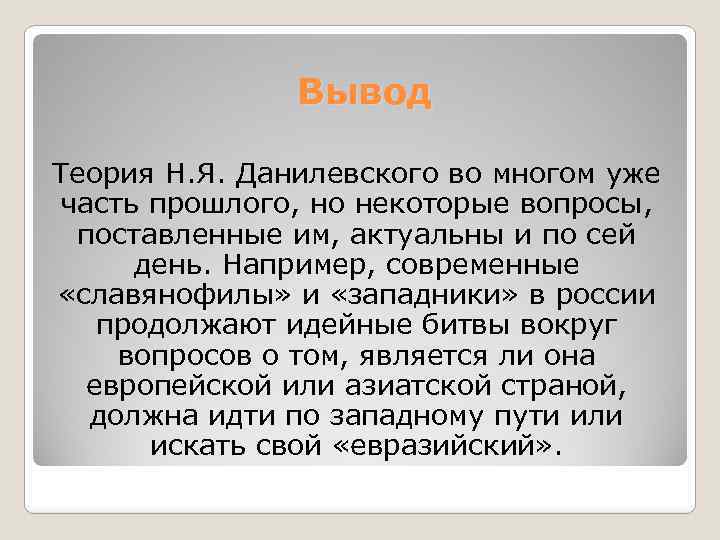 Вывод

Теория Н.Я. Данилевского во многом уже часть прошлого, но некоторые вопросы, поставленные им, актуальны и по сей день. Например, современные «славянофилы» и «западники» в россии продолжают идейные битвы вокруг вопросов о том, является ли она европейской или азиатской страной, должна идти по западному пути или искать свой «евразийский».